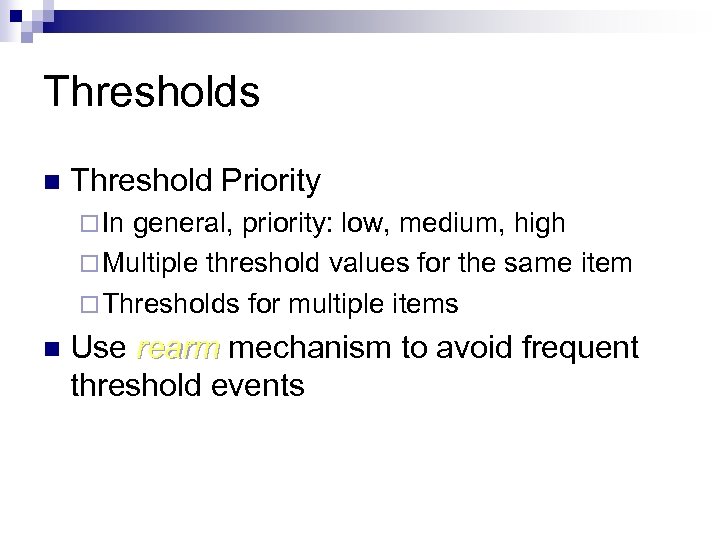 Thresholds

Threshold Priority

In general, priority: low, medium, high

Multiple threshold values for the same item

Thresholds for multiple items

Use rearm mechanism to avoid frequent threshold events